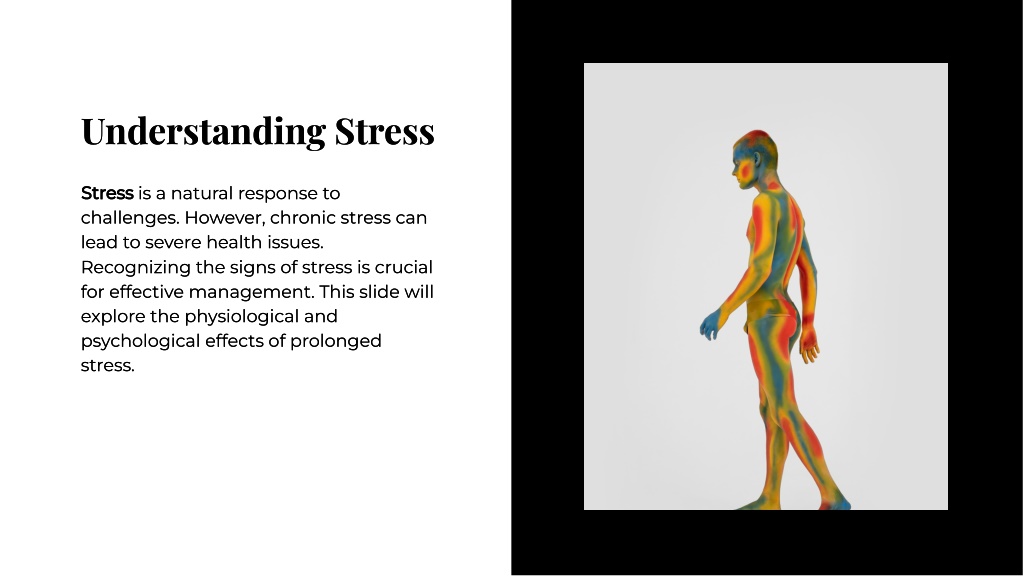 Understanding Stress

Stress is a natural response to challenges. However, chronic stress can lead to severe health issues. Recognizing the signs of stress is crucial for effective management. This slide will explore the physiological and psychological effects of prolonged stress.